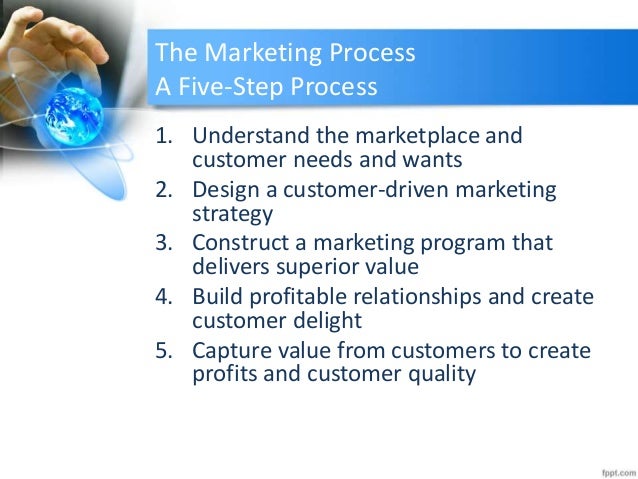 The Marketing Process
A Five-Step Process

1. Understand the marketplace and customer needs and wants
2. Design a customer-driven marketing strategy
3. Construct a marketing program that delivers superior value
4. Build profitable relationships and create customer delight
5. Capture value from customers to create profits and customer quality

fppt.com